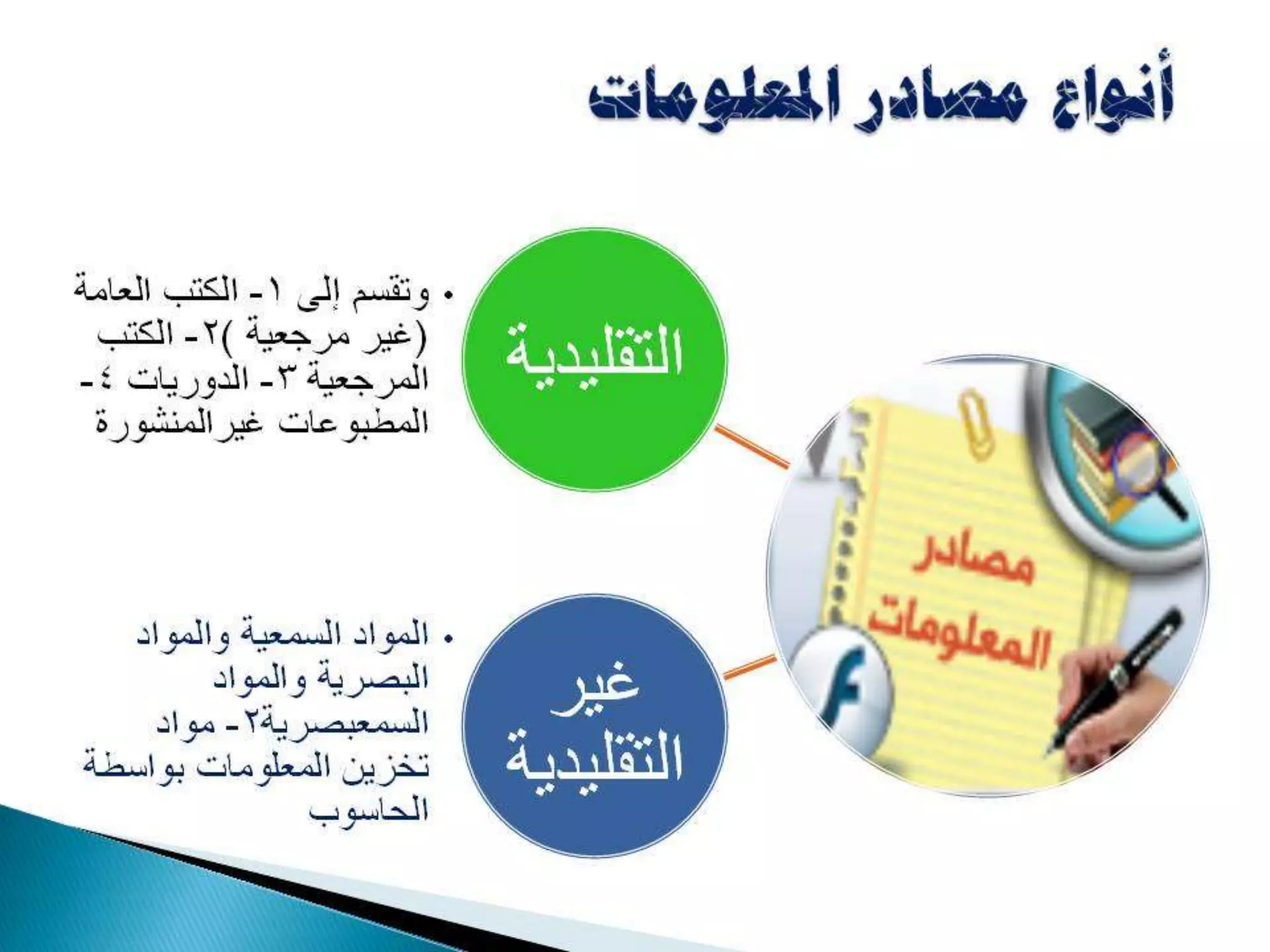 أنواع مصادر المعلومات

مصادر المعلومات

التقليدية

• وتقسم إلى ١- الكتب العامة (غير مرجعية )٢- الكتب المرجعية ٣- الدوريات ٤- المطبوعات غيرالمنشورة

غير التقليدية

• المواد السمعية والمواد البصرية والمواد السمعبصرية٢- مواد تخزين المعلومات بواسطة الحاسوب